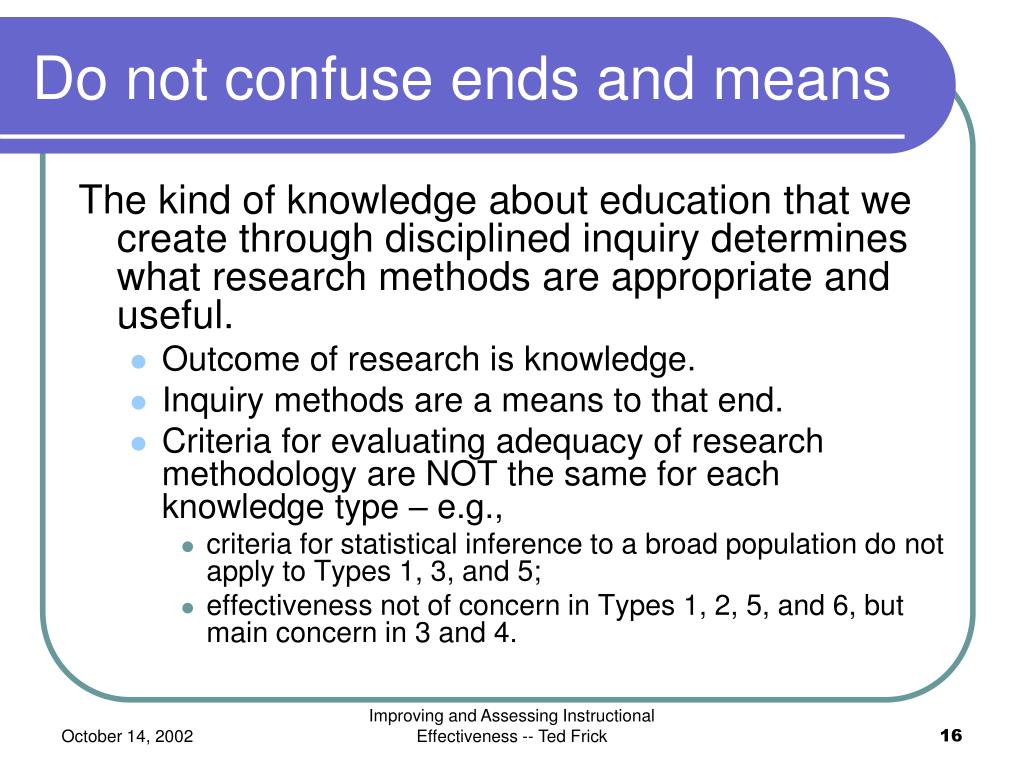 Do not confuse ends and means

The kind of knowledge about education that we create through disciplined inquiry determines what research methods are appropriate and useful.

- Outcome of research is knowledge.
- Inquiry methods are a means to that end.
- Criteria for evaluating adequacy of research methodology are NOT the same for each knowledge type – e.g.,
  - criteria for statistical inference to a broad population do not apply to Types 1, 3, and 5;
  - effectiveness not of concern in Types 1, 2, 5, and 6, but main concern in 3 and 4.

October 14, 2002

Improving and Assessing Instructional Effectiveness -- Ted Frick

16